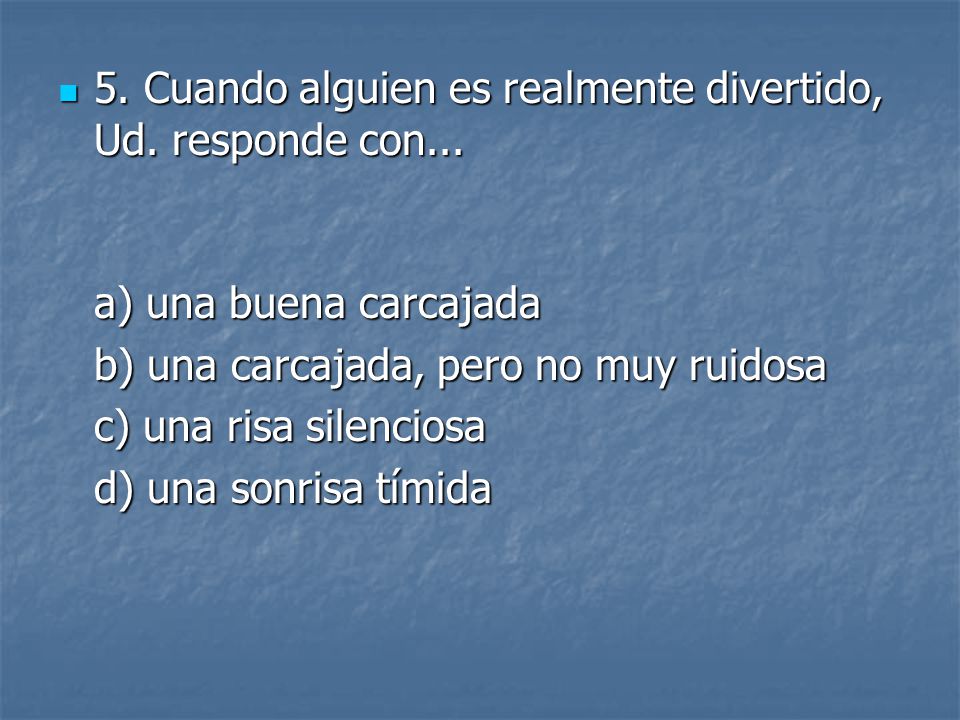 5. Cuando alguien es realmente divertido, Ud. responde con...

a) una buena carcajada
b) una carcajada, pero no muy ruidosa
c) una risa silenciosa
d) una sonrisa tímida